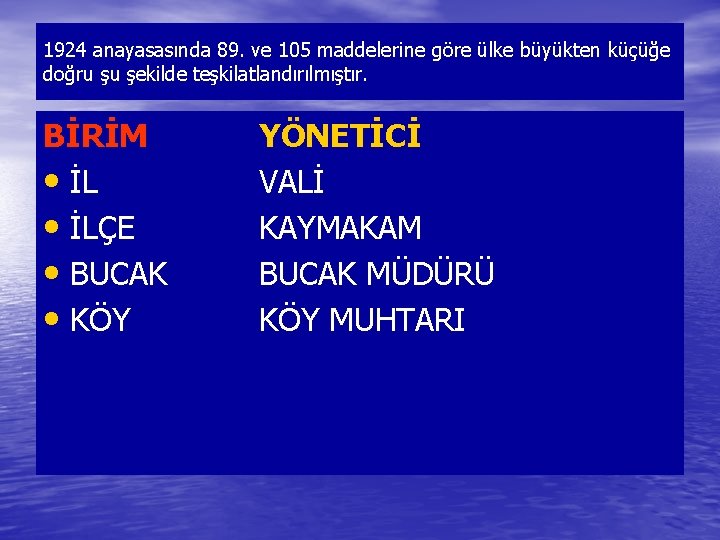 1924 anayasasında 89. ve 105 maddelerine göre ülke büyükten küçüğe doğru şu şekilde teşkilatlandırılmıştır.

| BİRİM | YÖNETİCİ |
|---|---|
| • İL | VALİ |
| • İLÇE | KAYMAKAM |
| • BUCAK | BUCAK MÜDÜRÜ |
| • KÖY | KÖY MUHTARI |